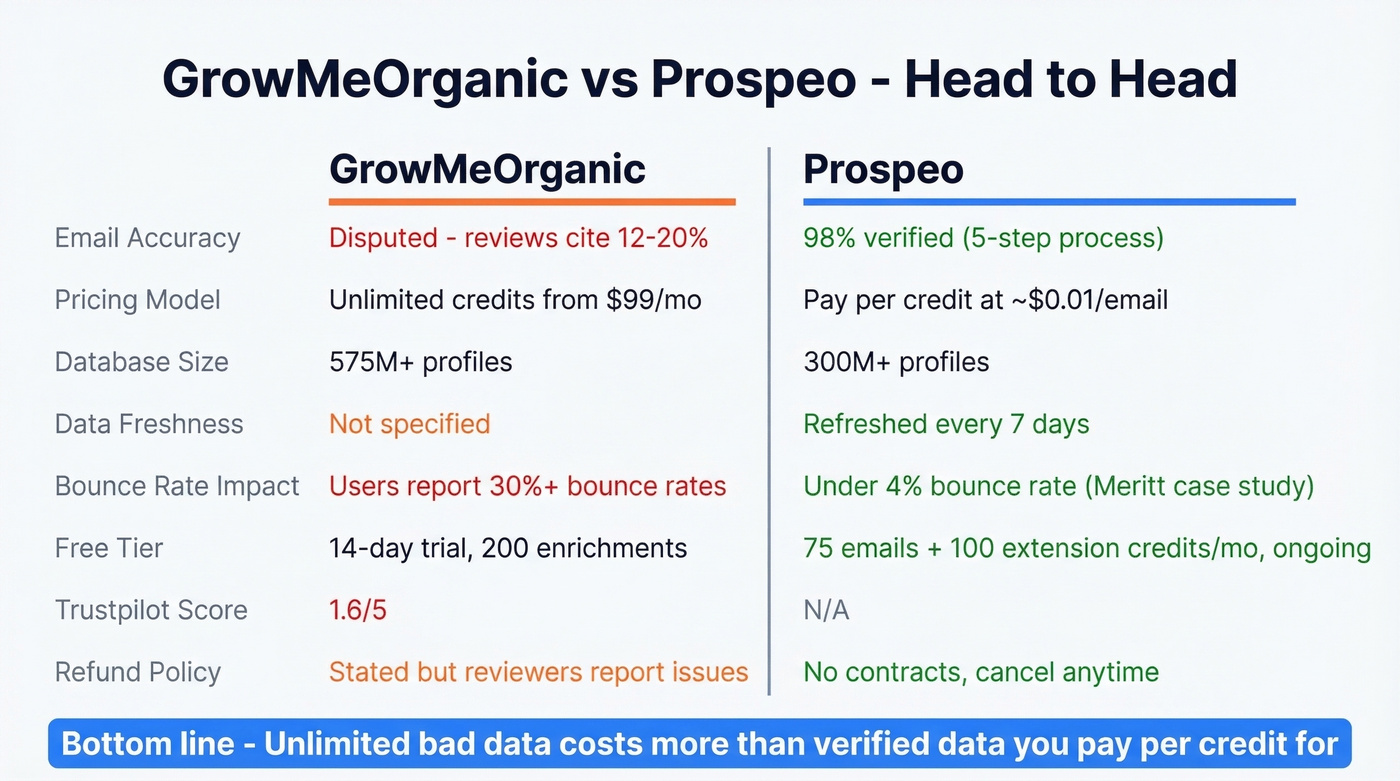 GrowMeOrganic vs Prospeo - Head to Head

| | GrowMeOrganic | Prospeo |
|---|---|---|
| Email Accuracy | Disputed - reviews cite 12-20% | 98% verified (5-step process) |
| Pricing Model | Unlimited credits from $99/mo | Pay per credit at ~$0.01/email |
| Database Size | 575M+ profiles | 300M+ profiles |
| Data Freshness | Not specified | Refreshed every 7 days |
| Bounce Rate Impact | Users report 30%+ bounce rates | Under 4% bounce rate (Meritt case study) |
| Free Tier | 14-day trial, 200 enrichments | 75 emails + 100 extension credits/mo, ongoing |
| Trustpilot Score | 1.6/5 | N/A |
| Refund Policy | Stated but reviewers report issues | No contracts, cancel anytime |

Bottom line - Unlimited bad data costs more than verified data you pay per credit for